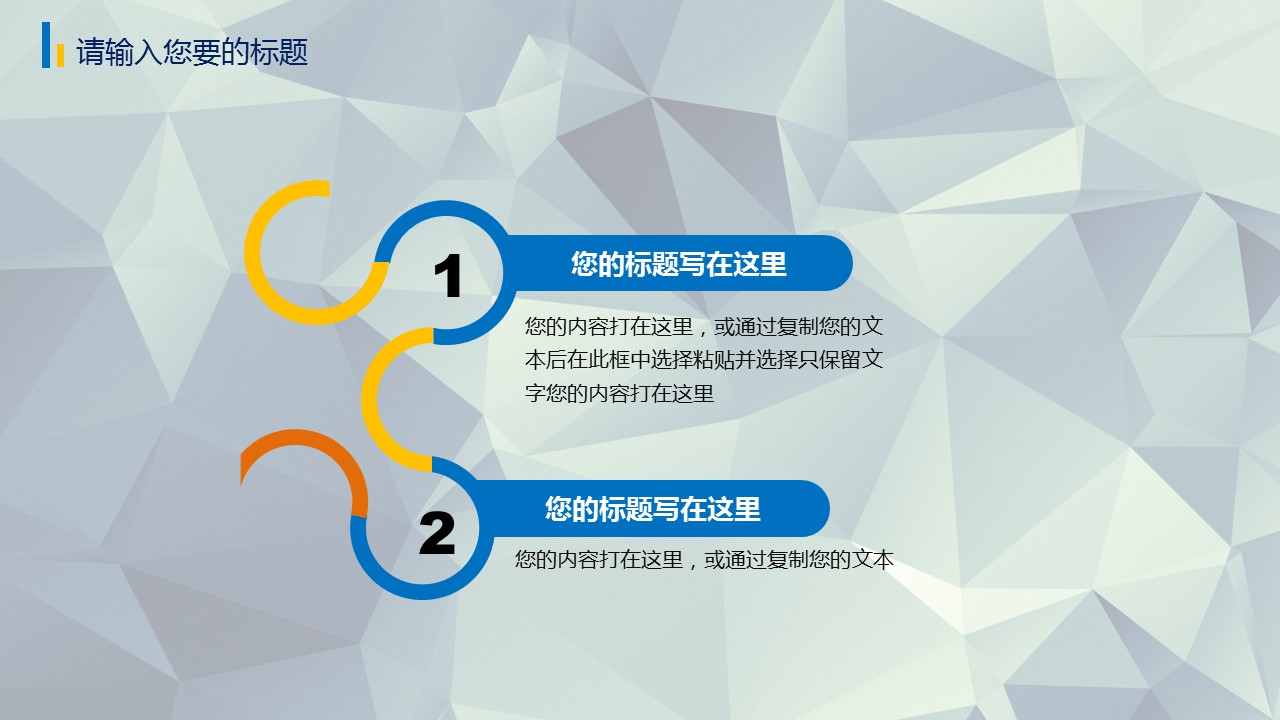 请输入您要的标题

1

您的标题写在这里

您的内容打在这里，或通过复制您的文本后在此框中选择粘贴并选择只保留文字您的内容打在这里

2

您的标题写在这里

您的内容打在这里，或通过复制您的文本